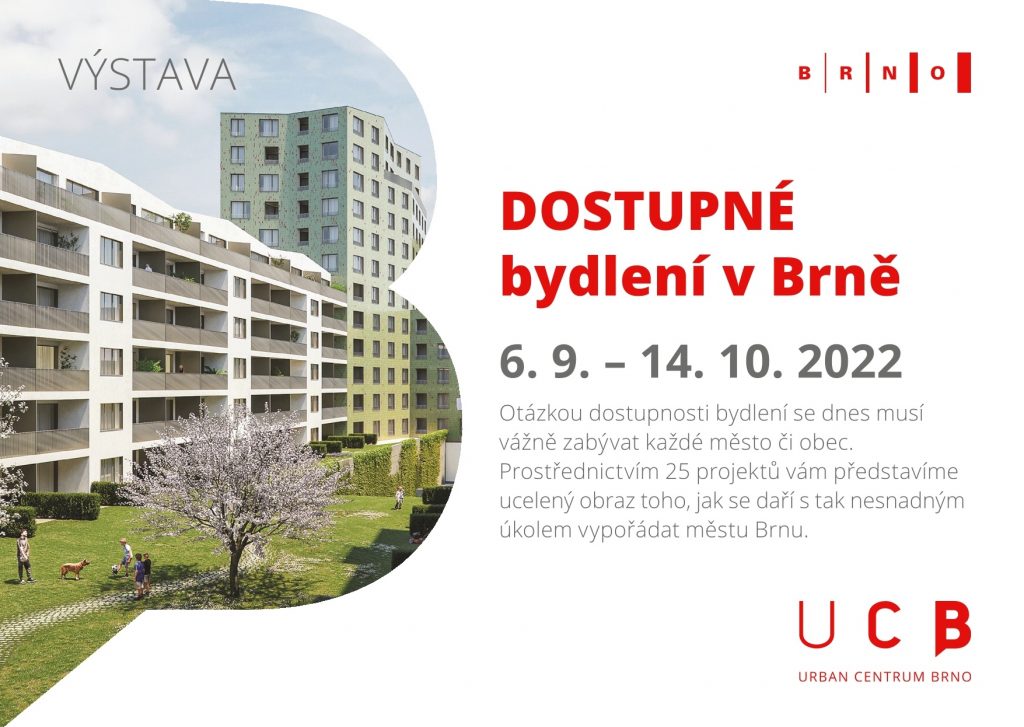 VÝSTAVA

B R N O

DOSTUPNÉ bydlení v Brně

6. 9. – 14. 10. 2022

Otázkou dostupnosti bydlení se dnes musí vážně zabývat každé město či obec. Prostřednictvím 25 projektů vám představíme ucelený obraz toho, jak se daří s tak nesnadným úkolem vypořádat městu Brnu.

U C B

URBAN CENTRUM BRNO